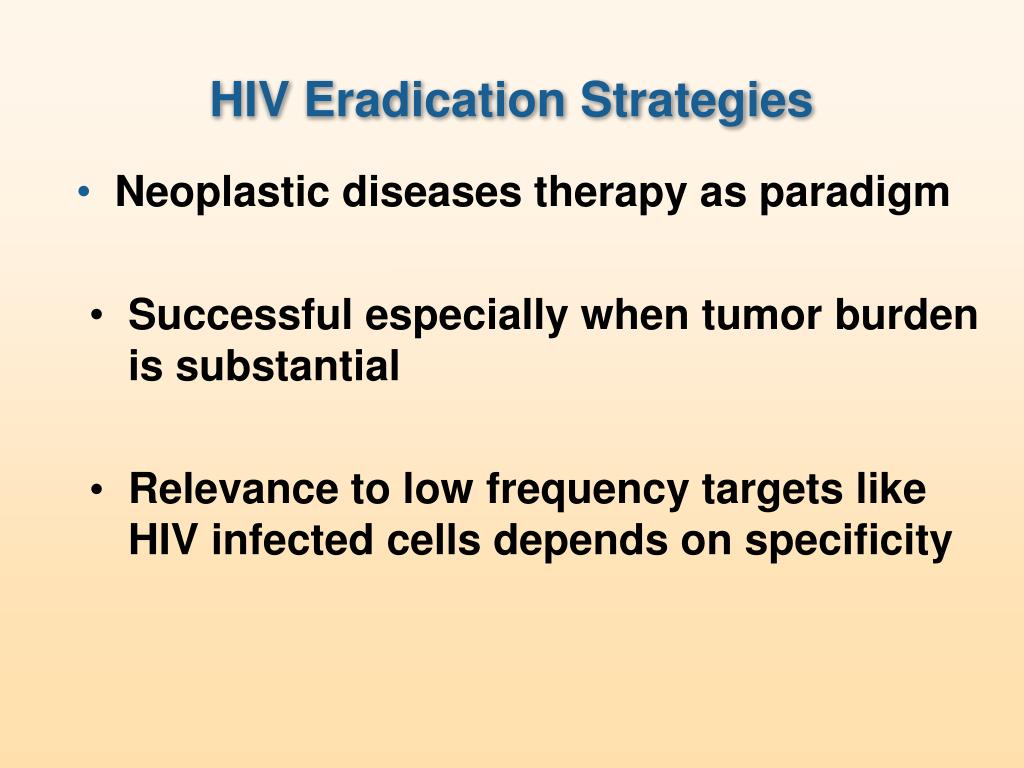 HIV Eradication Strategies

• Neoplastic diseases therapy as paradigm

• Successful especially when tumor burden is substantial

• Relevance to low frequency targets like HIV infected cells depends on specificity